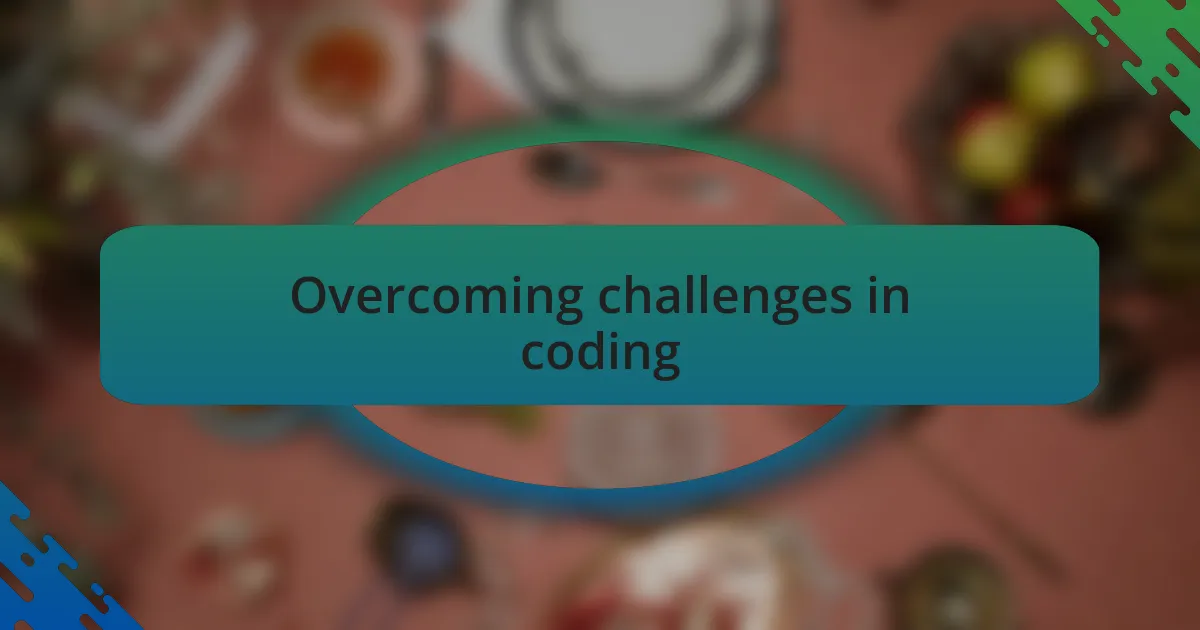 Overcoming challenges in coding